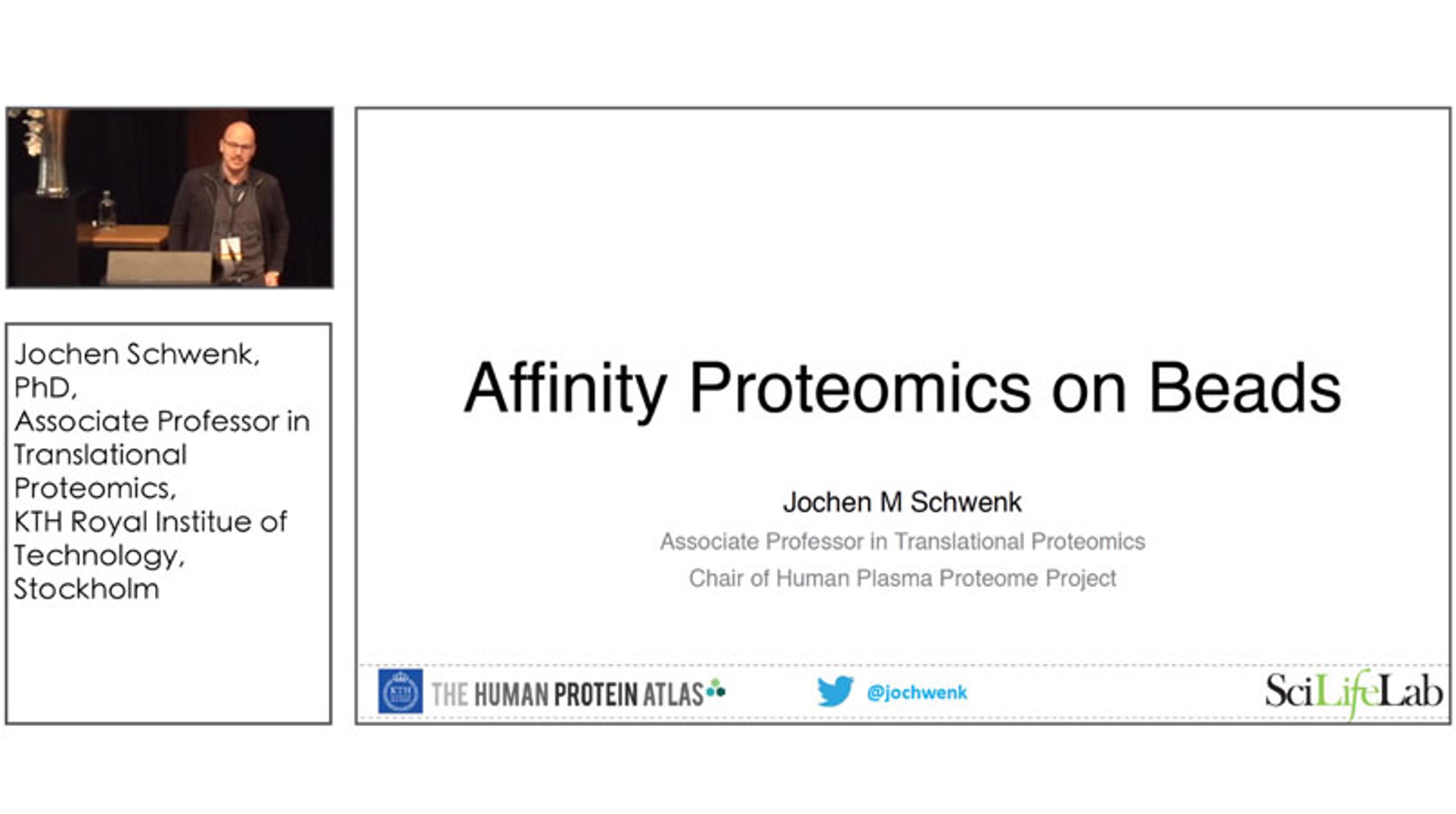 Jochen Schwenk, PhD, Associate Professor in Translational Proteomics, KTH Royal Institue of Technology, Stockholm

Affinity Proteomics on Beads

Jochen M Schwenk

Associate Professor in Translational Proteomics

Chair of Human Plasma Proteome Project

KTH

THE HUMAN PROTEIN ATLAS

@jochwenk

SciLifeLab